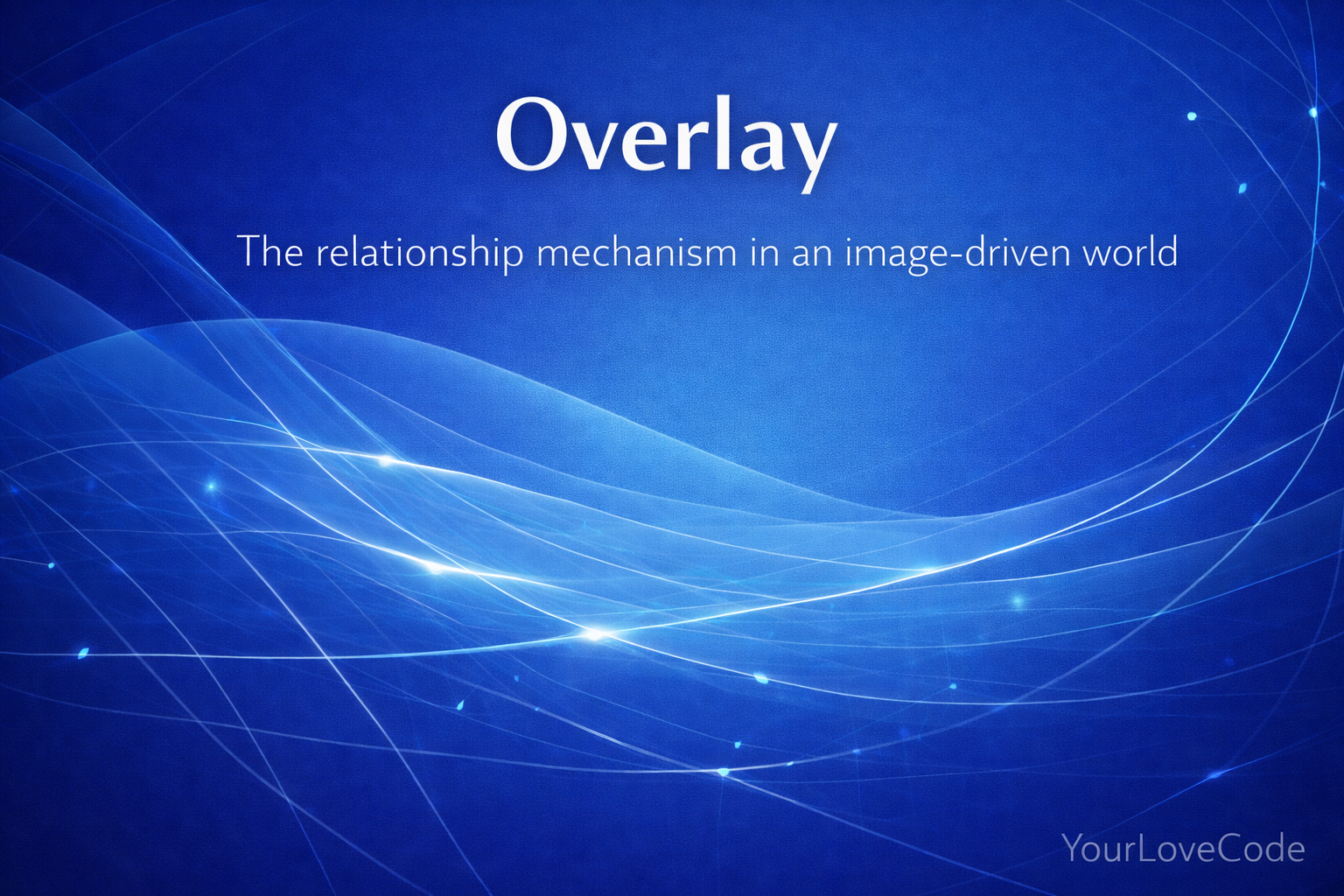 Overlay

The relationship mechanism in an image-driven world

YourLoveCode